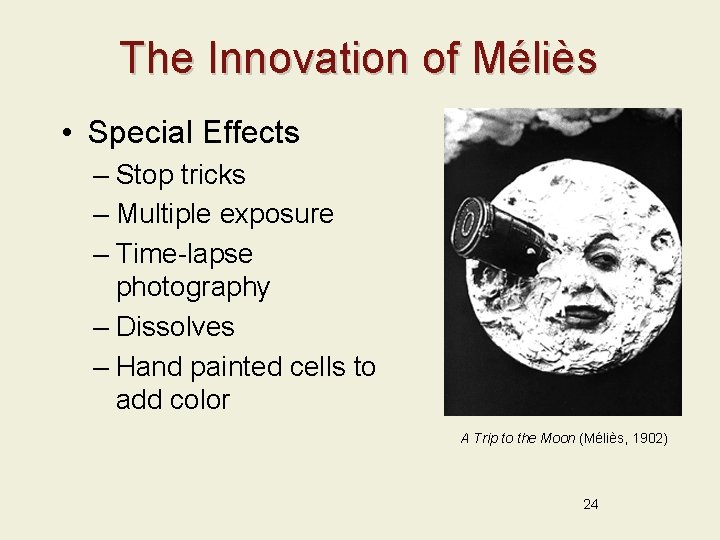 The Innovation of Méliès

• Special Effects
– Stop tricks
– Multiple exposure
– Time-lapse photography
– Dissolves
– Hand painted cells to add color

A Trip to the Moon (Méliès, 1902)

24